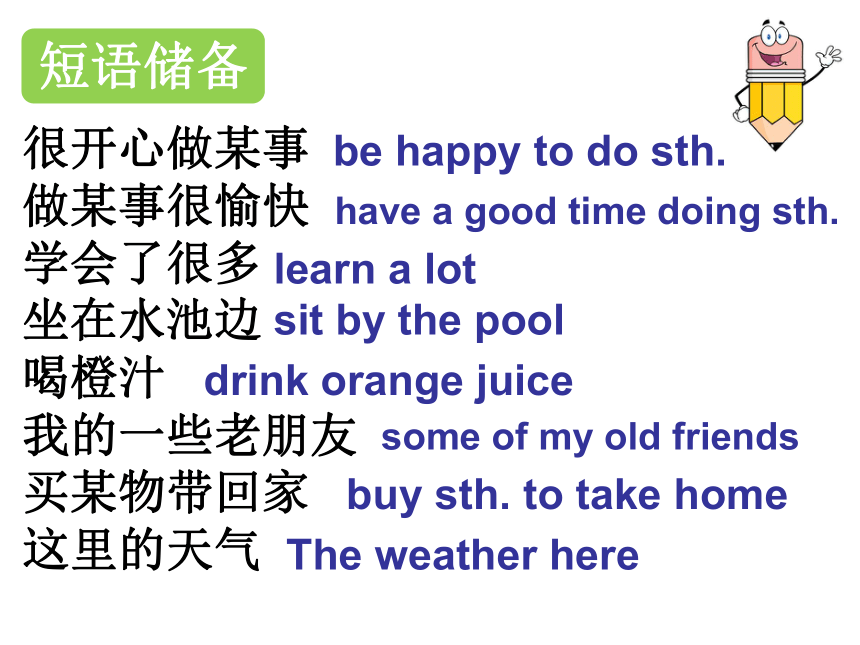 短语储备

很开心做某事 be happy to do sth.
做某事很愉快 have a good time doing sth.
学会了很多 learn a lot
坐在水池边 sit by the pool
喝橙汁 drink orange juice
我的一些老朋友 some of my old friends
买某物带回家 buy sth. to take home
这里的天气 The weather here